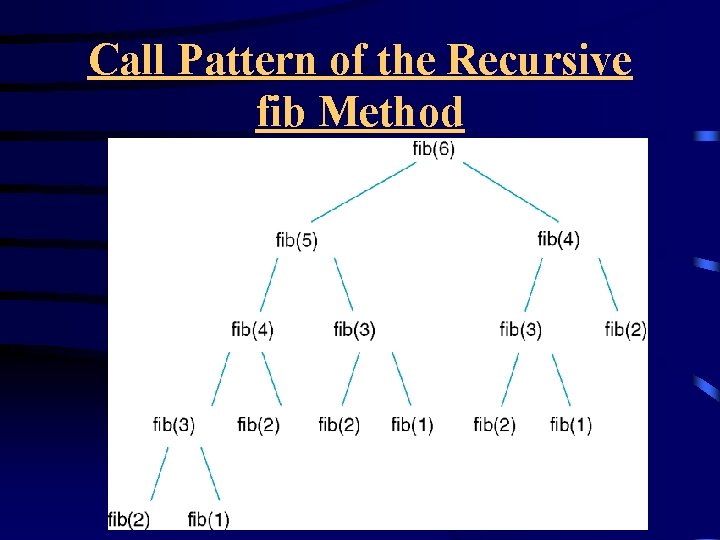 Call Pattern of the Recursive fib Method

fib(6)

fib(5)

fib(4)

fib(4)

fib(3)

fib(3)

fib(2)

fib(3)

fib(2)

fib(2)

fib(1)

fib(2)

fib(1)

fib(2)

fib(1)